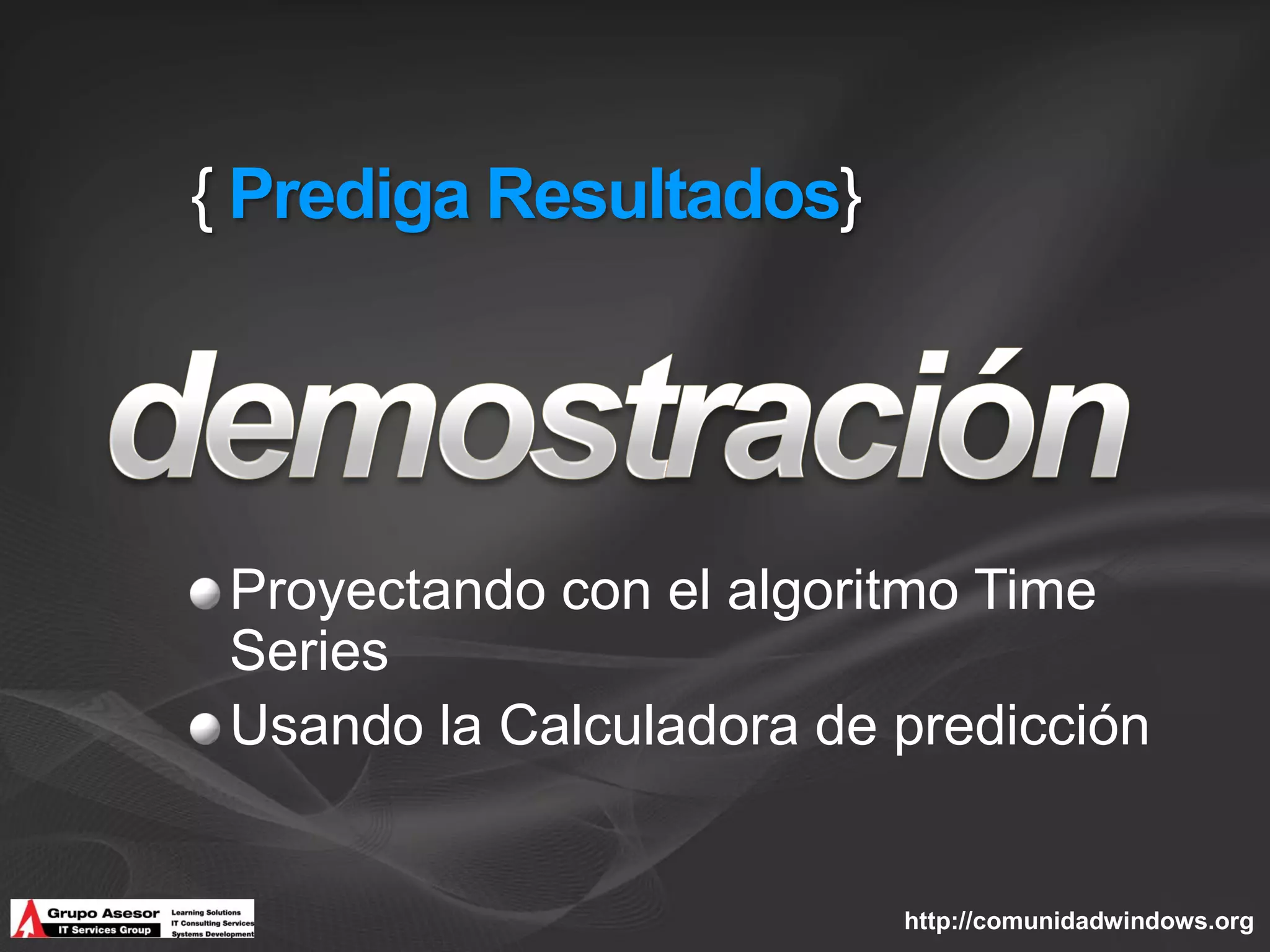 { Prediga Resultados}

demostración

Proyectando con el algoritmo Time Series

Usando la Calculadora de predicción

Grupo Asesor
IT Services Group
Learning Solutions
IT Consulting Services
Systems Development

http://comunidadwindows.org